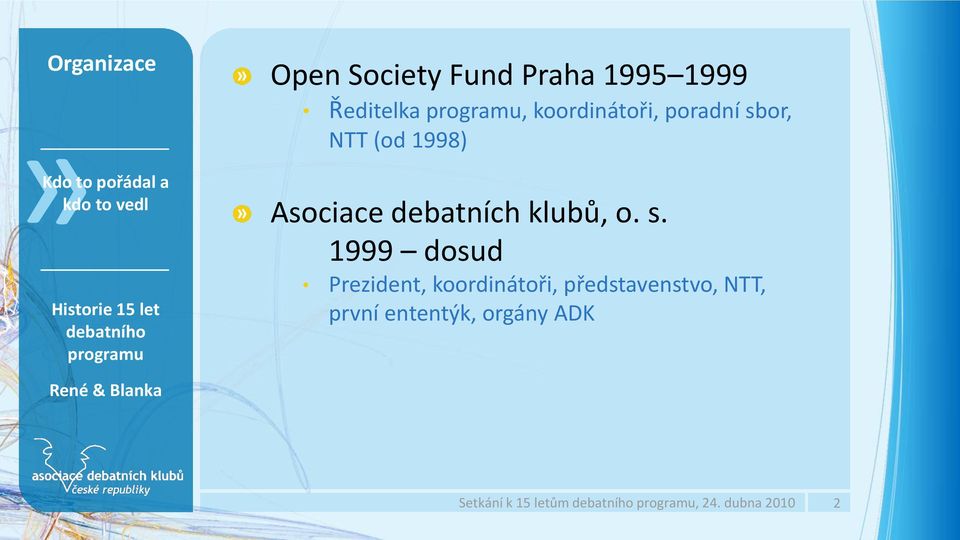 Organizace

Kdo to pořádal a kdo to vedl

Historie 15 let debatního programu

René & Blanka

asociace debatních klubů
české republiky

Open Society Fund Praha 1995–1999
• Ředitelka programu, koordinátoři, poradní sbor, NTT (od 1998)

Asociace debatních klubů, o. s.
1999 – dosud
• Prezident, koordinátoři, představenstvo, NTT, první ententýk, orgány ADK

Setkání k 15 letům debatního programu, 24. dubna 2010 2